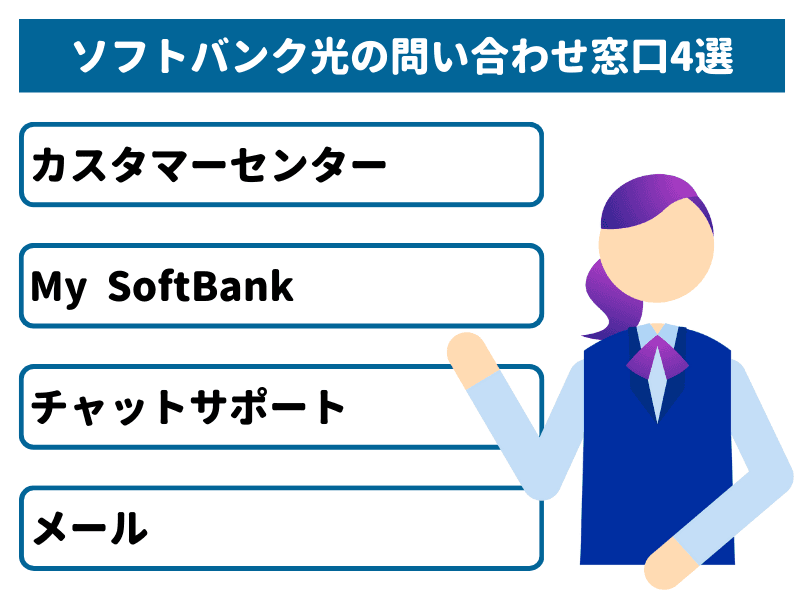 ソフトバンク光の問い合わせ窓口4選

カスタマーセンター

My SoftBank

チャットサポート

メール